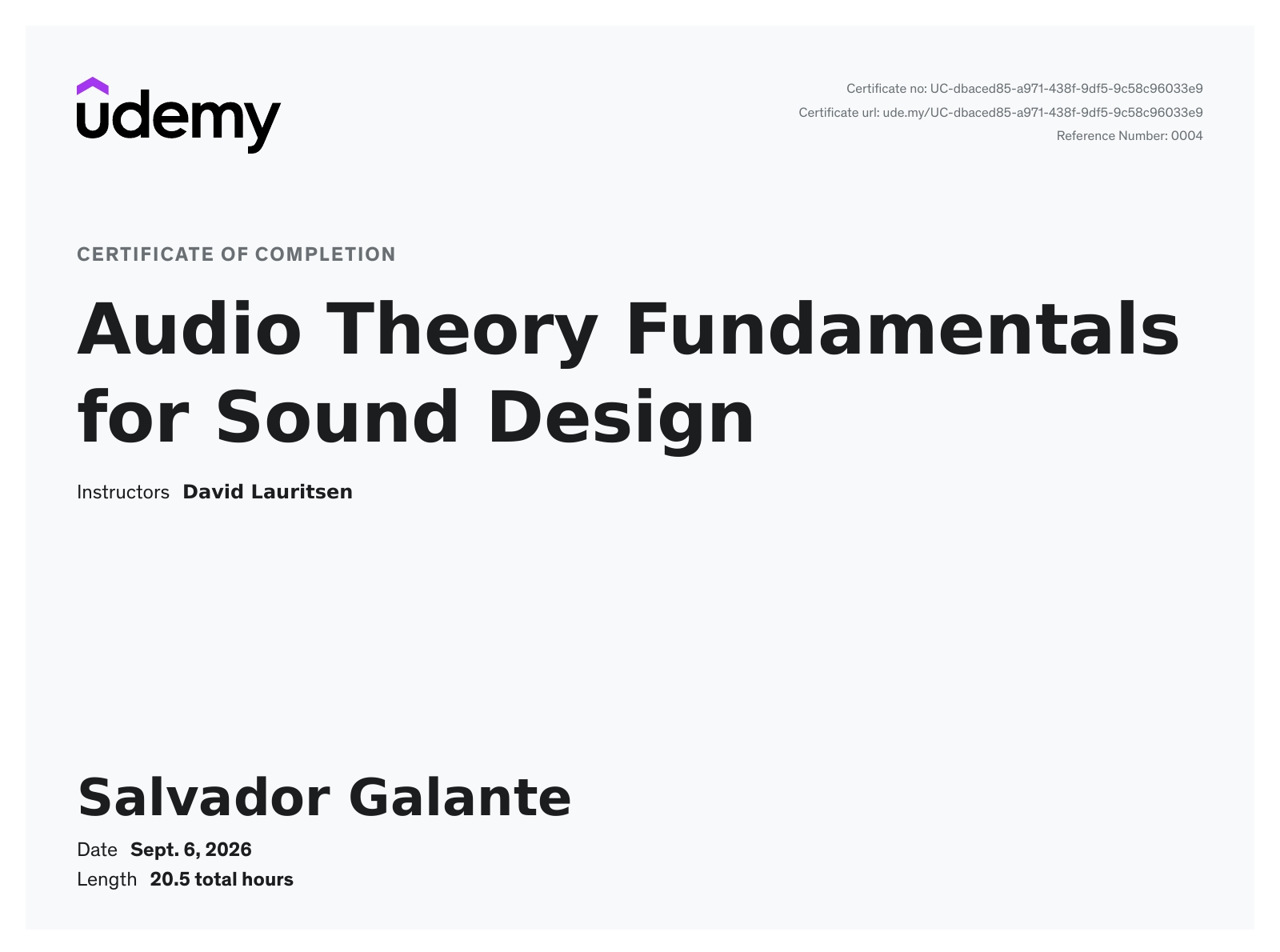 udemy

Certificate no: UC-dbaced85-a971-438f-9df5-9c58c96033e9
Certificate url: ude.my/UC-dbaced85-a971-438f-9df5-9c58c96033e9
Reference Number: 0004

CERTIFICATE OF COMPLETION

Audio Theory Fundamentals for Sound Design

Instructors David Lauritsen

Salvador Galante

Date Sept. 6, 2026
Length 20.5 total hours